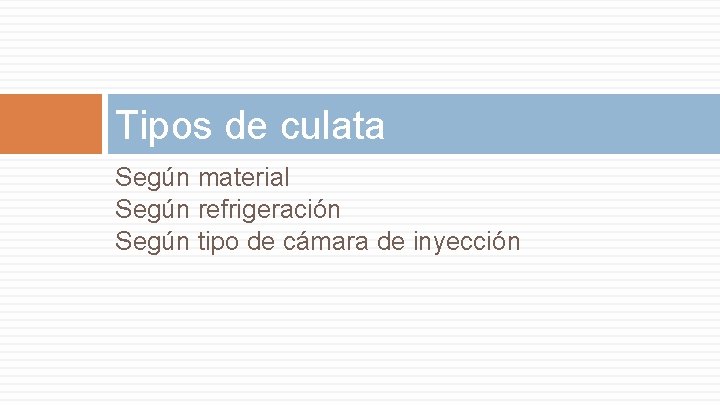 Tipos de culata

Según material
Según refrigeración
Según tipo de cámara de inyección